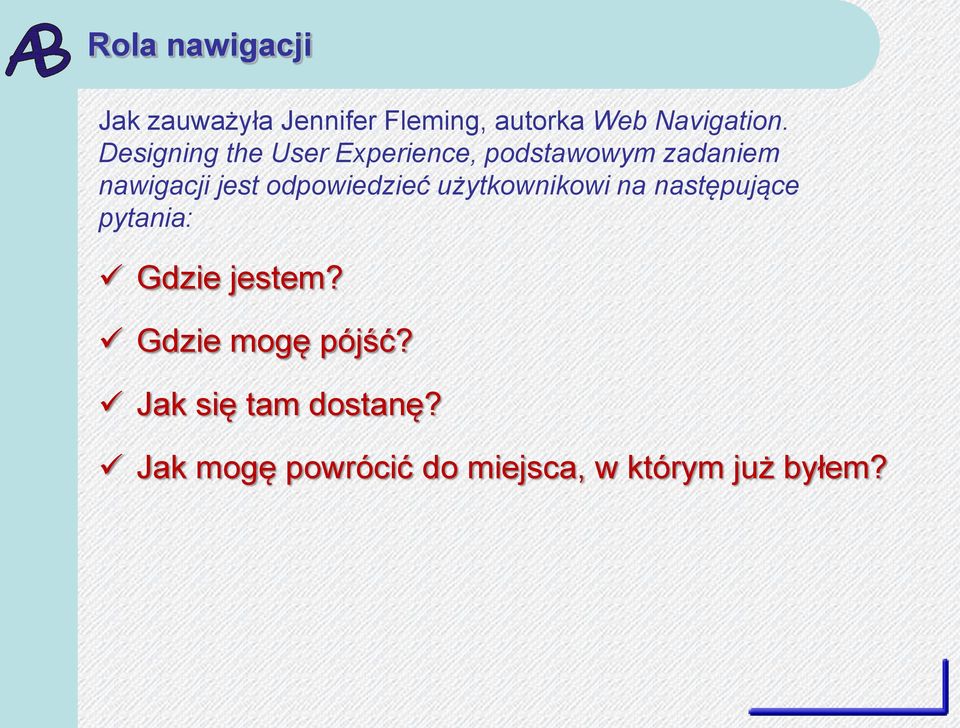 AB Rola nawigacji

Jak zauważyła Jennifer Fleming, autorka Web Navigation. Designing the User Experience, podstawowym zadaniem nawigacji jest odpowiedzieć użytkownikowi na następujące pytania:

✓ Gdzie jestem?

✓ Gdzie mogę pójść?

✓ Jak się tam dostanę?

✓ Jak mogę powrócić do miejsca, w którym już byłem?